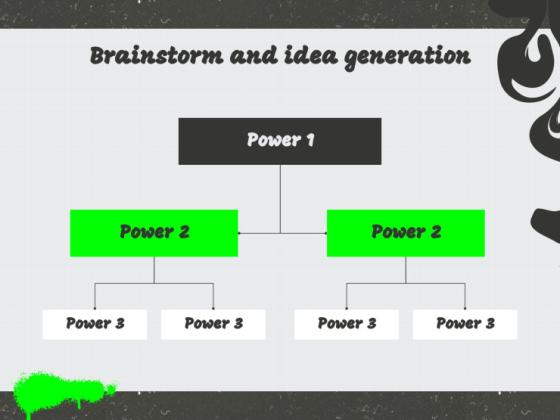 Brainstorm and idea generation

Power 1

Power 2

Power 2

Power 3

Power 3

Power 3

Power 3